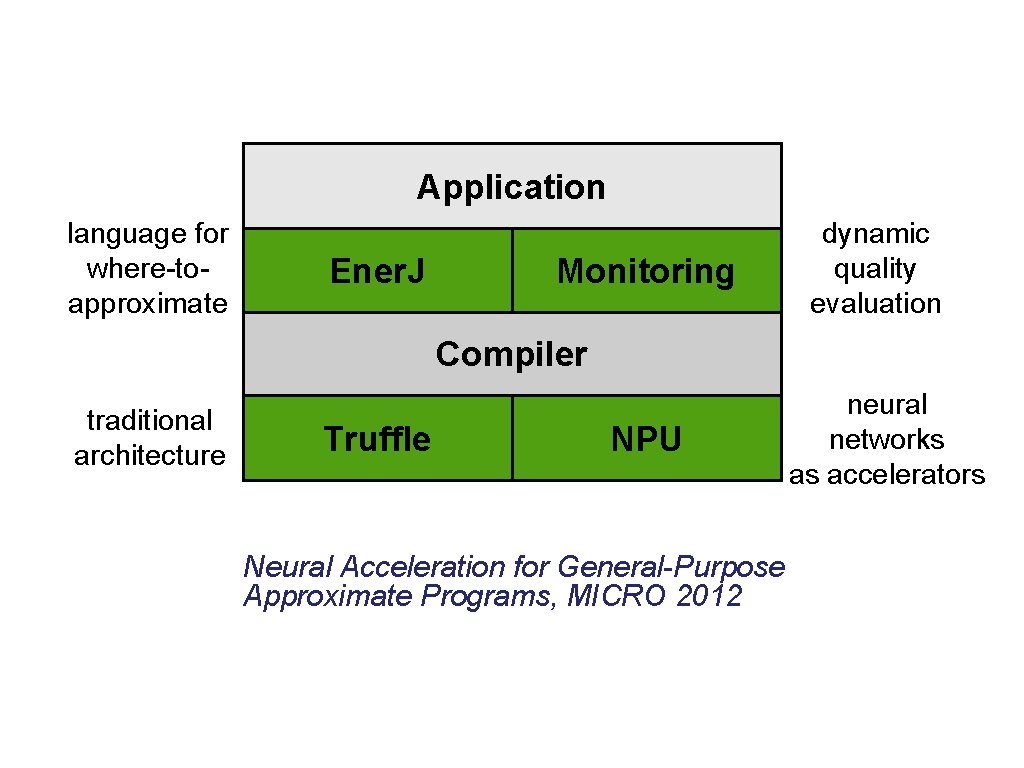 Application

language for where-to-approximate

EnerJ

Monitoring

dynamic quality evaluation

Compiler

traditional architecture

Truffle

NPU

neural networks as accelerators

Neural Acceleration for General-Purpose Approximate Programs, MICRO 2012